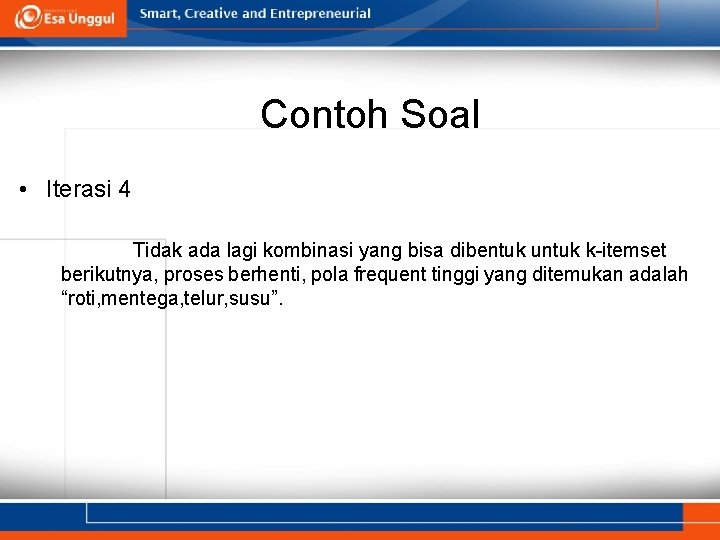 Esa Unggul

Smart, Creative and Entrepreneurial

Contoh Soal

• Iterasi 4

Tidak ada lagi kombinasi yang bisa dibentuk untuk k-itemset berikutnya, proses berhenti, pola frequent tinggi yang ditemukan adalah “roti,mentega,telur,susu”.